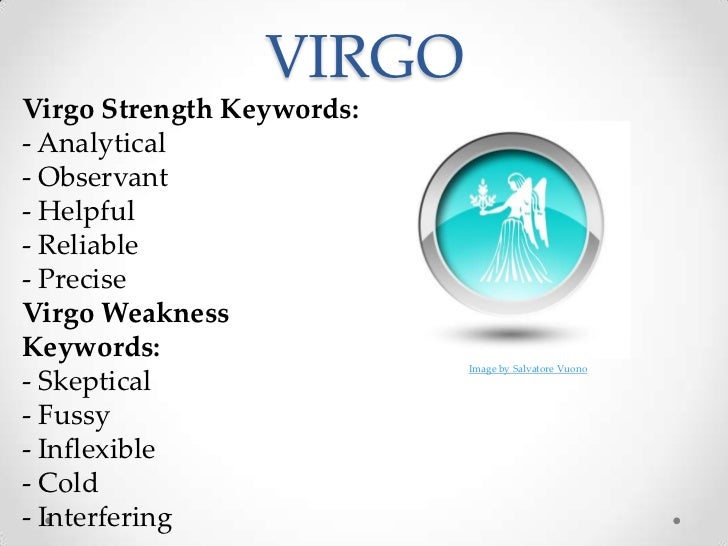 VIRGO

Virgo Strength Keywords:
- Analytical
- Observant
- Helpful
- Reliable
- Precise
Virgo Weakness Keywords:
- Skeptical
- Fussy
- Inflexible
- Cold
- Interfering

Image by Salvatore Vuono